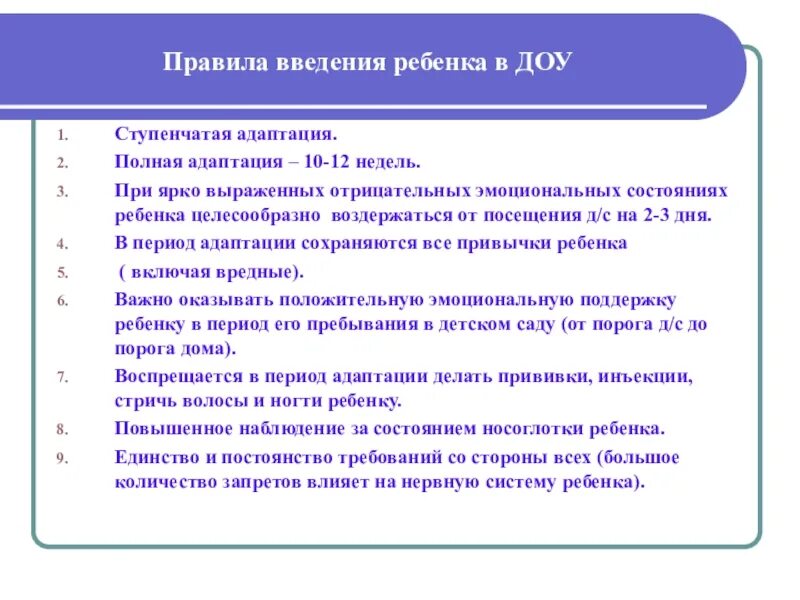 Правила введения ребенка в ДОУ

1. Ступенчатая адаптация.
2. Полная адаптация – 10-12 недель.
3. При ярко выраженных отрицательных эмоциональных состояниях ребенка целесообразно воздержаться от посещения д/с на 2-3 дня.
4. В период адаптации сохраняются все привычки ребенка
5. ( включая вредные).
6. Важно оказывать положительную эмоциональную поддержку ребенку в период его пребывания в детском саду (от порога д/с до порога дома).
7. Воспрещается в период адаптации делать прививки, инъекции, стричь волосы и ногти ребенку.
8. Повышенное наблюдение за состоянием носоглотки ребенка.
9. Единство и постоянство требований со стороны всех (большое количество запретов влияет на нервную систему ребенка).